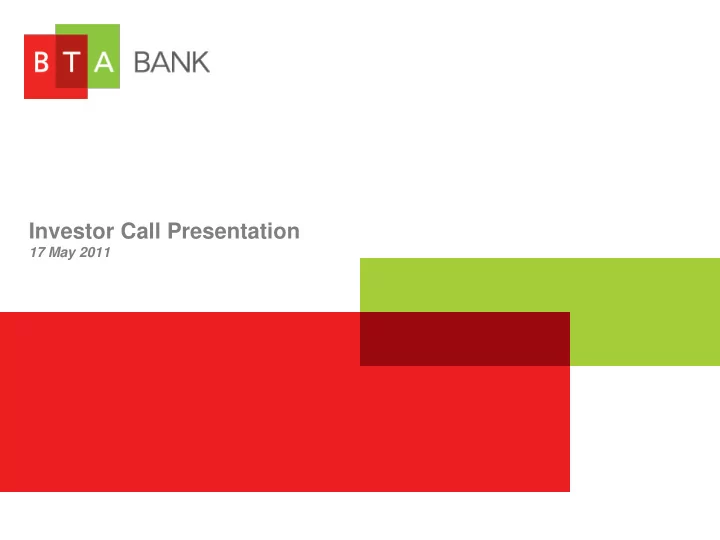 BTA BANK

Investor Call Presentation
17 May 2011